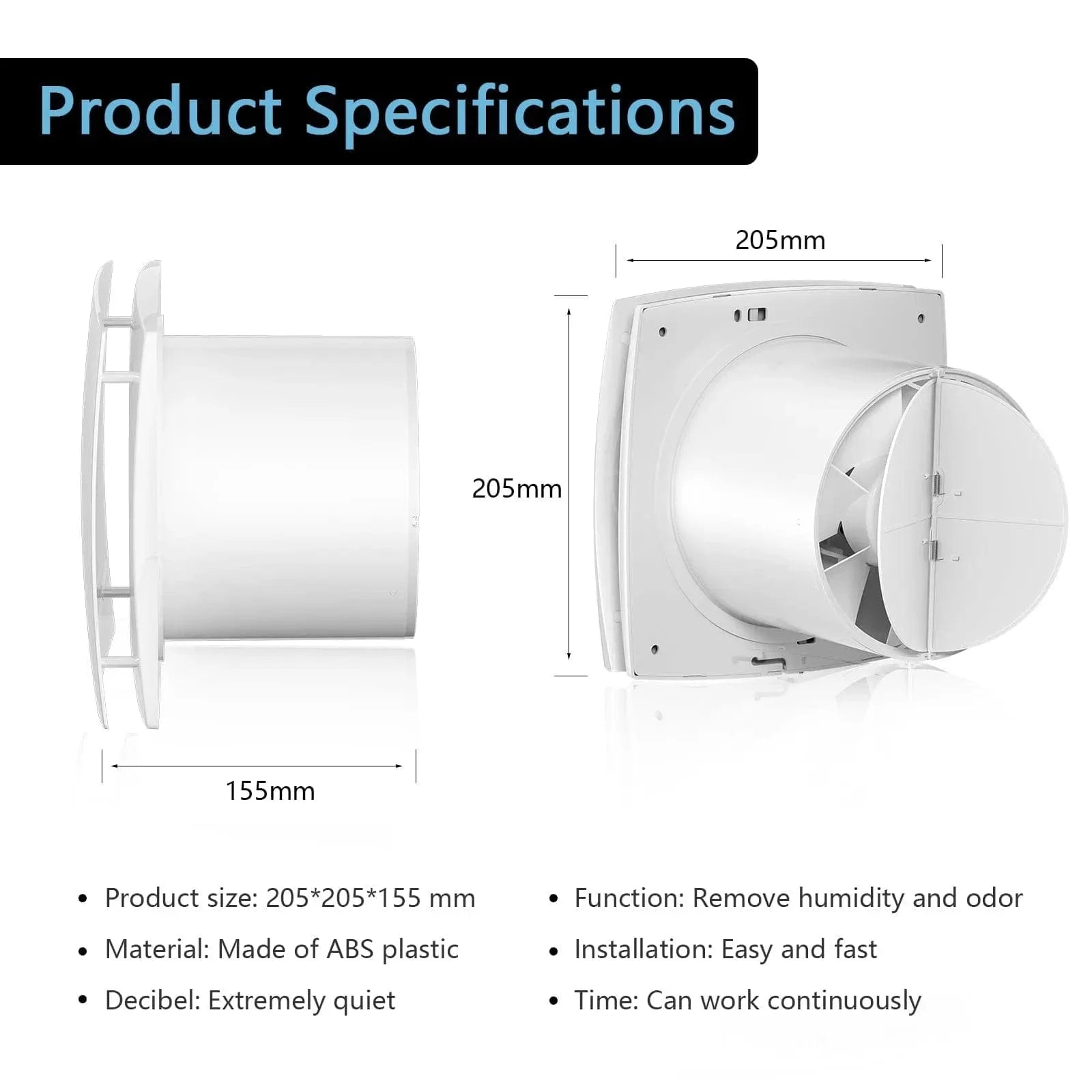 Product Specifications

205mm

205mm

155mm

• Product size: 205*205*155 mm
• Material: Made of ABS plastic
• Decibel: Extremely quiet

• Function: Remove humidity and odor
• Installation: Easy and fast
• Time: Can work continuously